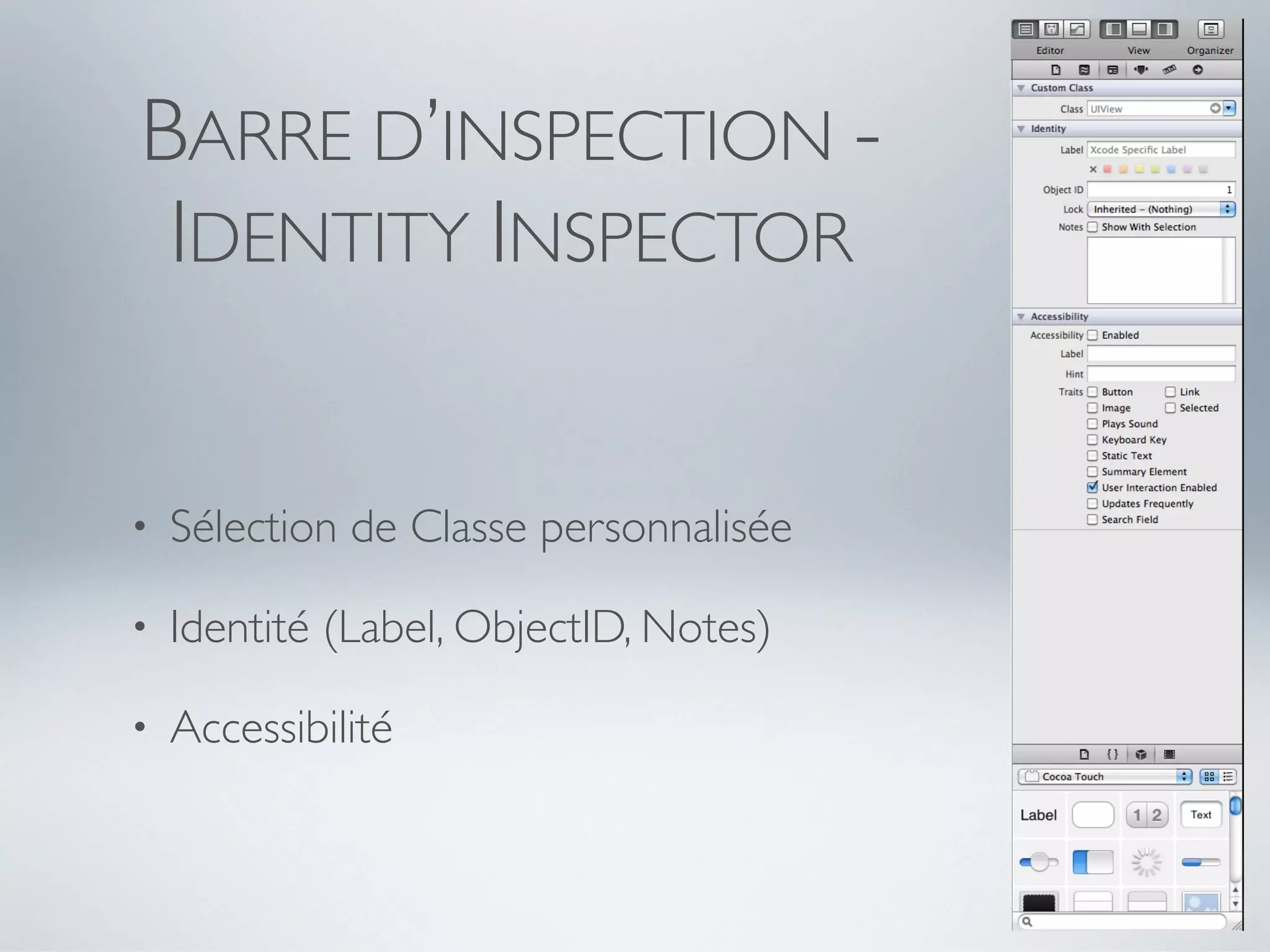 BARRE D'INSPECTION - IDENTITY INSPECTOR

• Sélection de Classe personnalisée

• Identité (Label, ObjectID, Notes)

• Accessibilité

Editor View Organizer

Custom Class

Class UIView

Identity

Label Xcode Specific Label

Object ID 1

Lock Inherited – (Nothing)

Notes Show With Selection

Accessibility

Accessibility Enabled

Label

Hint

Traits Button Link
Image Selected
Plays Sound
Keyboard Key
Static Text
Summary Element
User Interaction Enabled
Updates Frequently
Search Field

Cocoa Touch

Label 1 2 Text